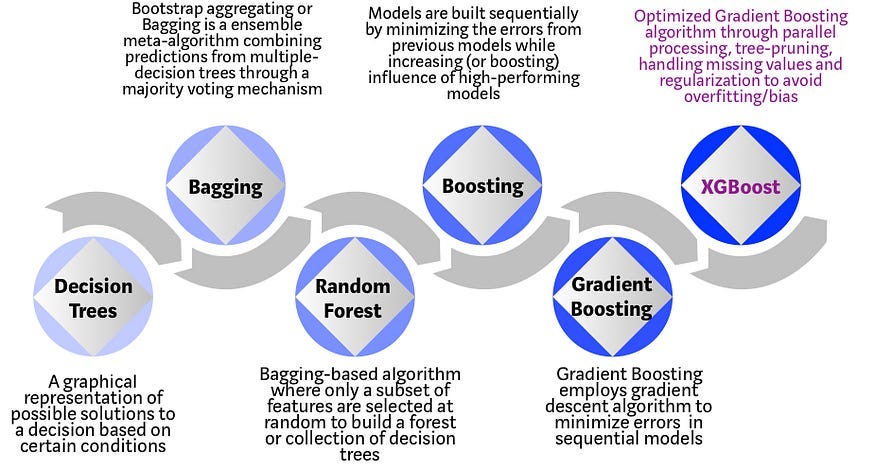 Bootstrap aggregating or Bagging is a ensemble meta-algorithm combining predictions from multiple-decision trees through a majority voting mechanism

Models are built sequentially by minimizing the errors from previous models while increasing (or boosting) influence of high-performing models

Optimized Gradient Boosting algorithm through parallel processing, tree-pruning, handling missing values and regularization to avoid overfitting/bias

Bagging

Boosting

XGBoost

Decision Trees

Random Forest

Gradient Boosting

A graphical representation of possible solutions to a decision based on certain conditions

Bagging-based algorithm where only a subset of features are selected at random to build a forest or collection of decision trees

Gradient Boosting employs gradient descent algorithm to minimize errors in sequential models